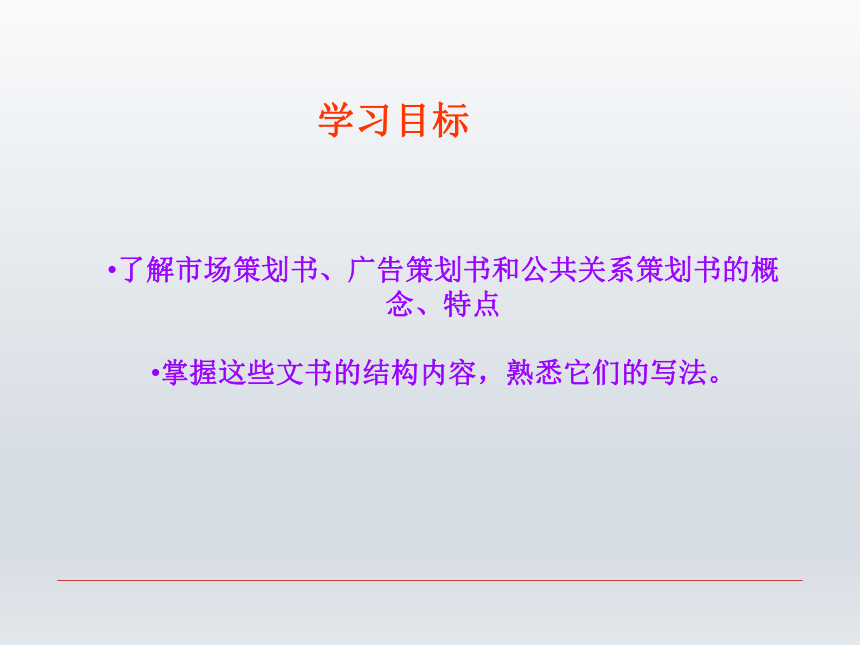 学习目标

•了解市场策划书、广告策划书和公共关系策划书的概念、特点

•掌握这些文书的结构内容，熟悉它们的写法。